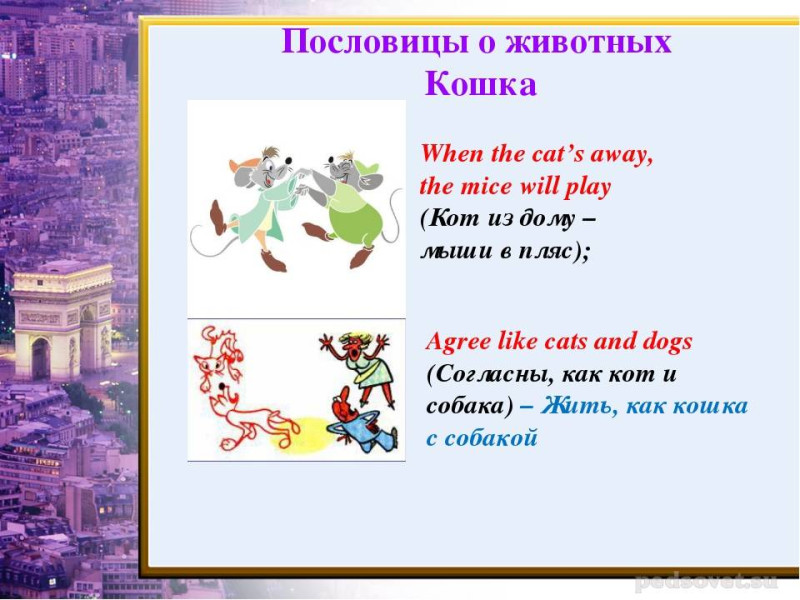 Пословицы о животных
Кошка

When the cat's away, the mice will play (Кот из дому – мыши в пляс);

Agree like cats and dogs (Согласны, как кот и собака) – Жить, как кошка с собакой

pedsovet.su